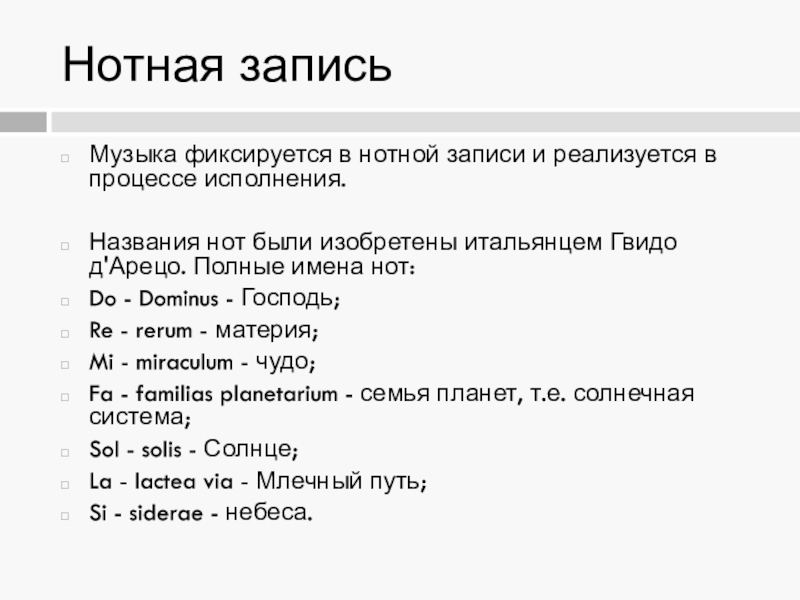 Нотная запись

Музыка фиксируется в нотной записи и реализуется в процессе исполнения.

Названия нот были изобретены итальянцем Гвидо д'Арецо. Полные имена нот:

Do - Dominus - Господь;

Re - rerum - материя;

Mi - miraculum - чудо;

Fa - familias planetarium - семья планет, т.е. солнечная система;

Sol - solis - Солнце;

La - lactea via - Млечный путь;

Si - siderae - небеса.